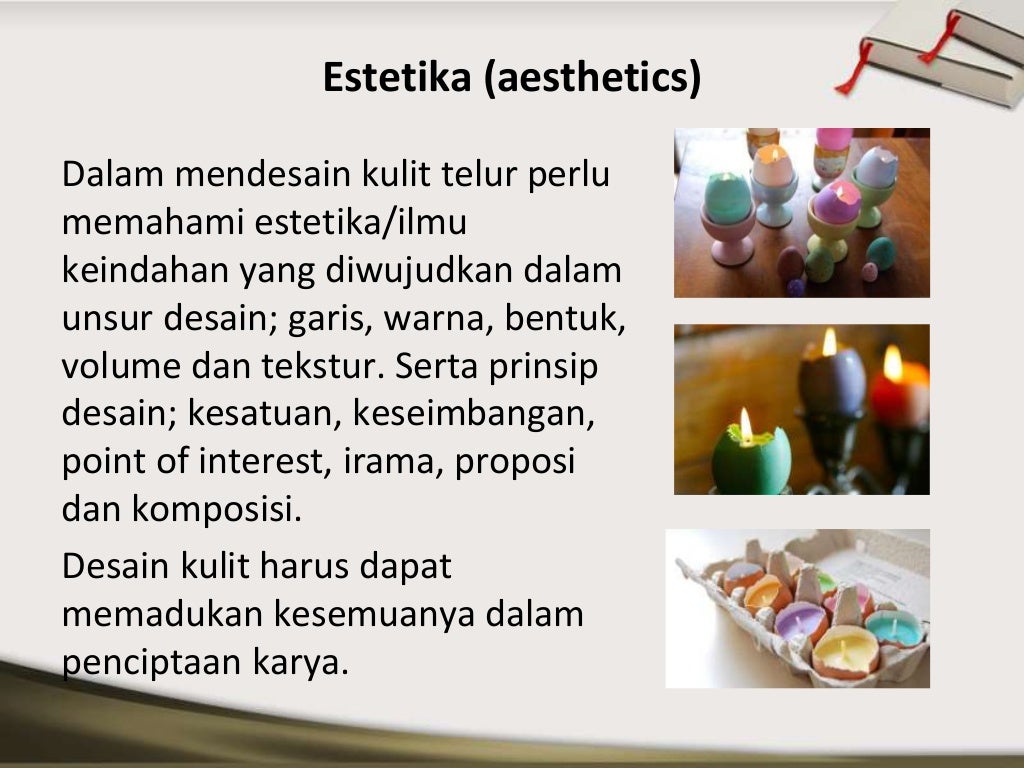 Estetika (aesthetics)

Dalam mendesain kulit telur perlu memahami estetika/ilmu keindahan yang diwujudkan dalam unsur desain; garis, warna, bentuk, volume dan tekstur. Serta prinsip desain; kesatuan, keseimbangan, point of interest, irama, proposi dan komposisi.

Desain kulit harus dapat memadukan kesemuanya dalam penciptaan karya.